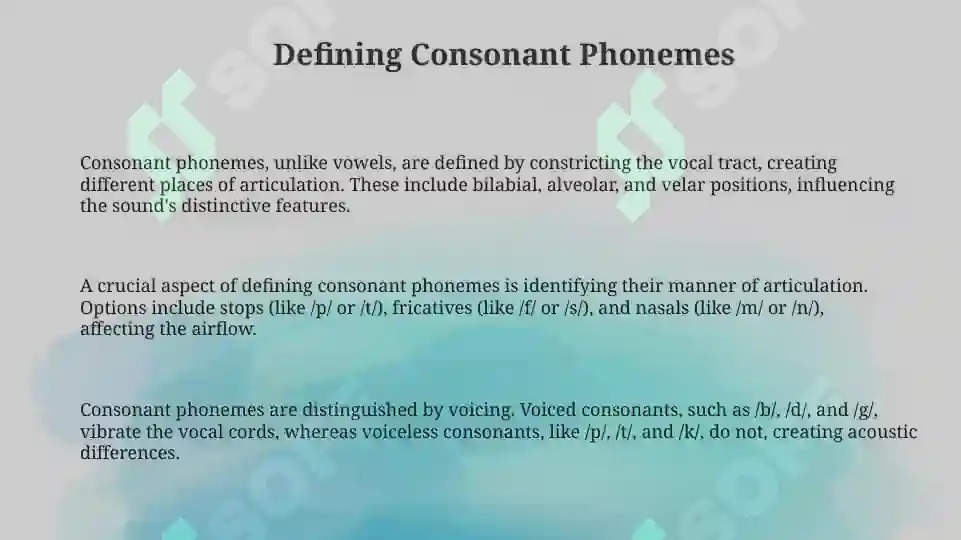 Defining Consonant Phonemes

Consonant phonemes, unlike vowels, are defined by constricting the vocal tract, creating different places of articulation. These include bilabial, alveolar, and velar positions, influencing the sound's distinctive features.

A crucial aspect of defining consonant phonemes is identifying their manner of articulation. Options include stops (like /p/ or /t/), fricatives (like /f/ or /s/), and nasals (like /m/ or /n/), affecting the airflow.

Consonant phonemes are distinguished by voicing. Voiced consonants, such as /b/, /d/, and /g/, vibrate the vocal cords, whereas voiceless consonants, like /p/, /t/, and /k/, do not, creating acoustic differences.